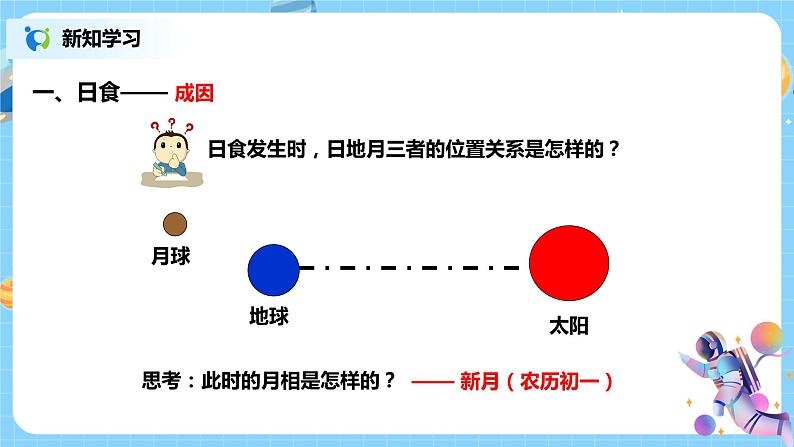 新知学习

一、日食—— 成因

日食发生时，日地月三者的位置关系是怎样的？

月球

地球

太阳

思考：此时的月相是怎样的？ —— 新月（农历初一）